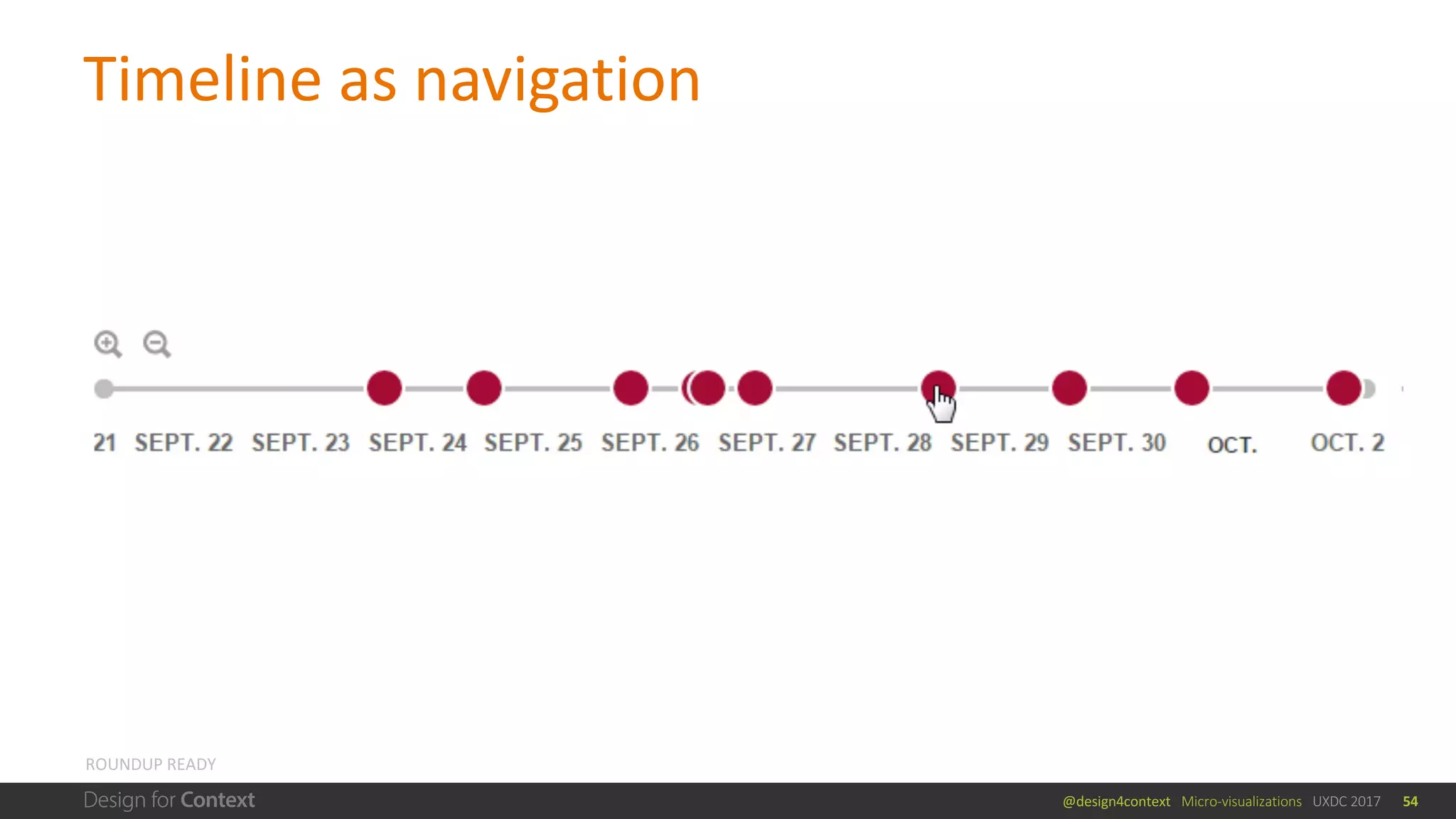 Timeline as navigation

21 SEPT. 22 SEPT. 23 SEPT. 24 SEPT. 25 SEPT. 26 SEPT. 27 SEPT. 28 SEPT. 29 SEPT. 30 OCT. OCT. 2

ROUNDUP READY

Design for Context

@design4context Micro-visualizations UXDC 2017 54